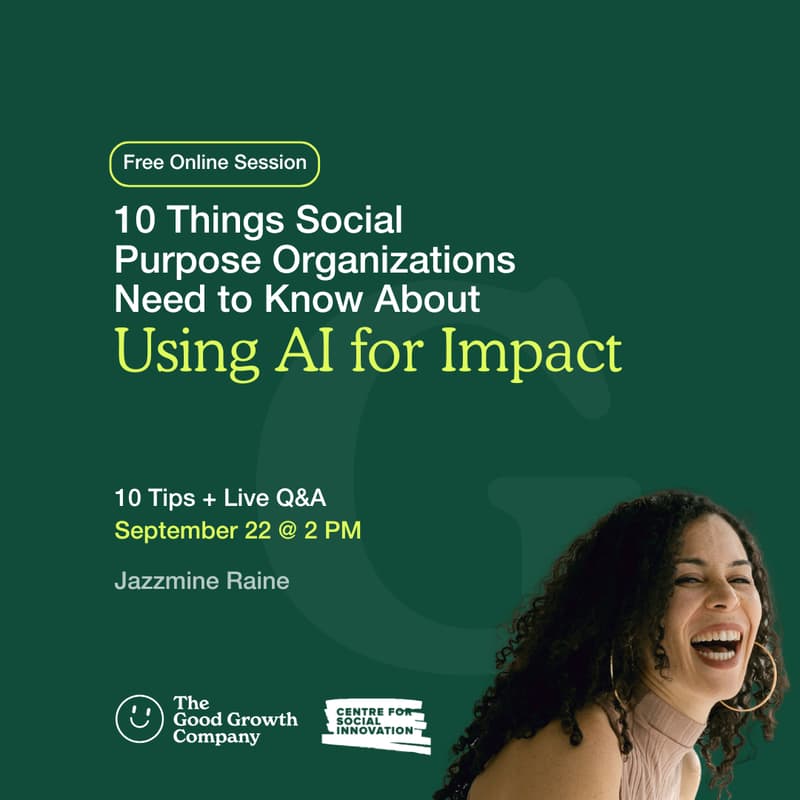 Free Online Session

10 Things Social Purpose Organizations Need to Know About Using AI for Impact

10 Tips + Live Q&A
September 22 @ 2 PM

Jazzmine Raine

The Good Growth Company

CENTRE FOR SOCIAL INNOVATION